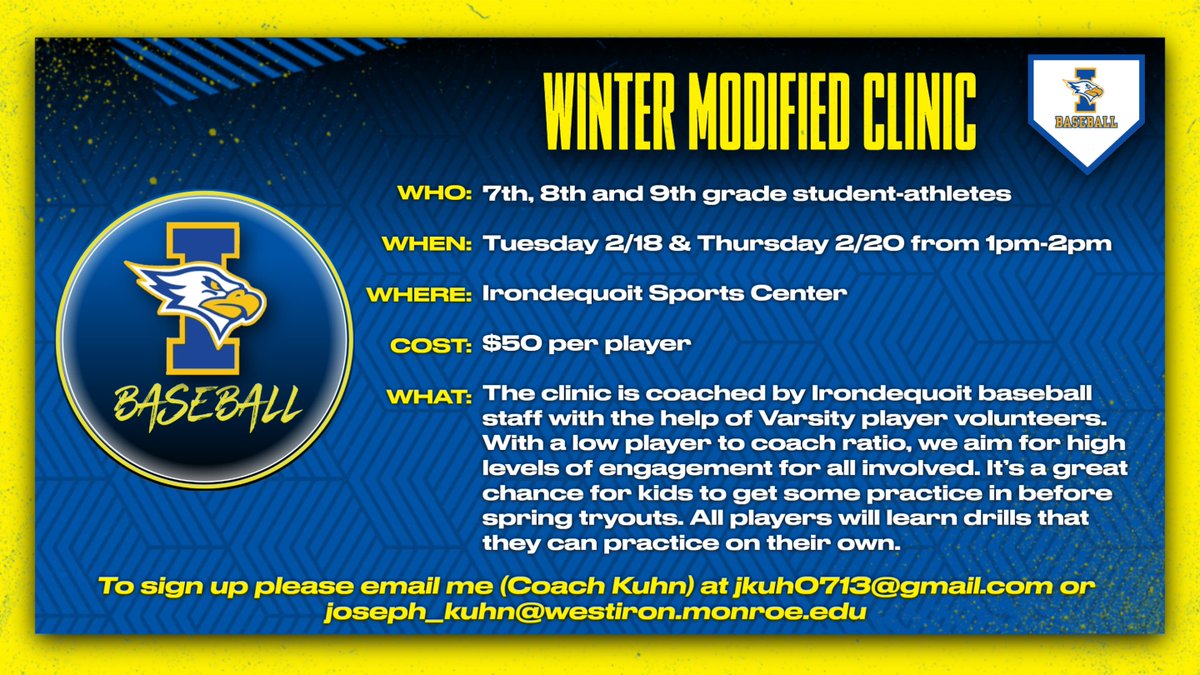 WINTER MODIFIED CLINIC

I BASEBALL

I BASEBALL

WHO: 7th, 8th and 9th grade student-athletes

WHEN: Tuesday 2/18 & Thursday 2/20 from 1pm-2pm

WHERE: Irondequoit Sports Center

COST: $50 per player

WHAT: The clinic is coached by Irondequoit baseball staff with the help of Varsity player volunteers. With a low player to coach ratio, we aim for high levels of engagement for all involved. It's a great chance for kids to get some practice in before spring tryouts. All players will learn drills that they can practice on their own.

To sign up please email me (Coach Kuhn) at jkuh0713@gmail.com or joseph_kuhn@westiron.monroe.edu